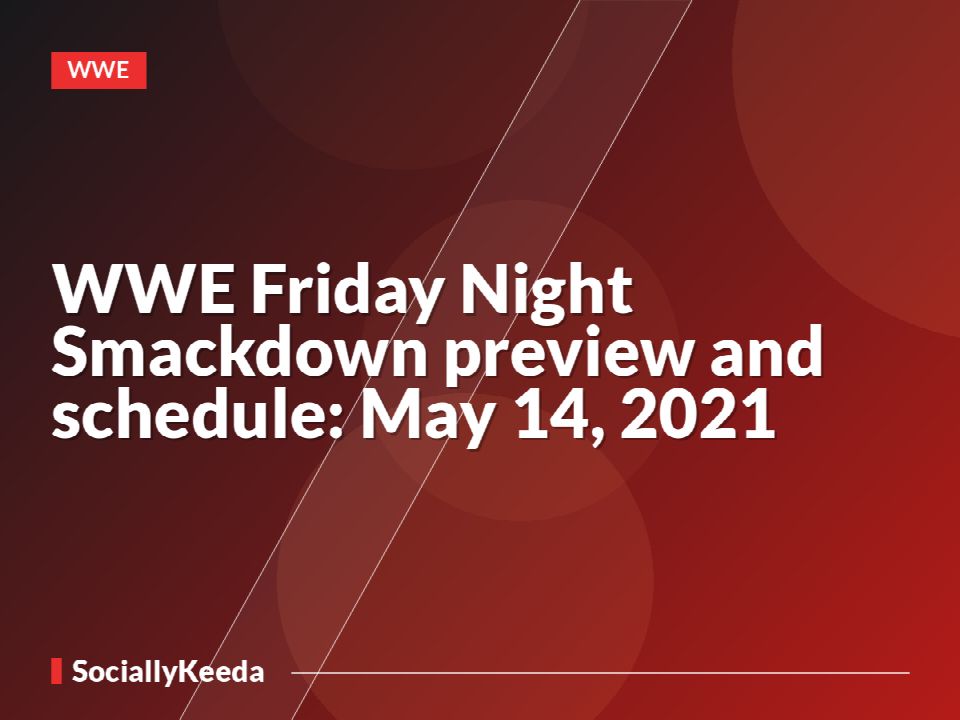 WWE

WWE Friday Night Smackdown preview and schedule: May 14, 2021

SociallyKeeda